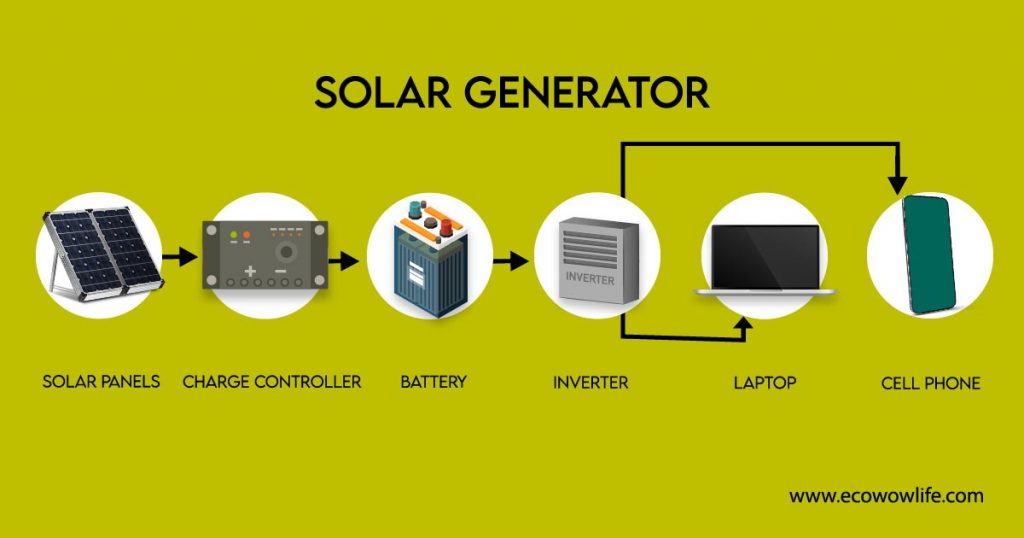 SOLAR GENERATOR

INVERTER

SOLAR PANELS CHARGE CONTROLLER BATTERY INVERTER LAPTOP CELL PHONE

www.ecowowlife.com